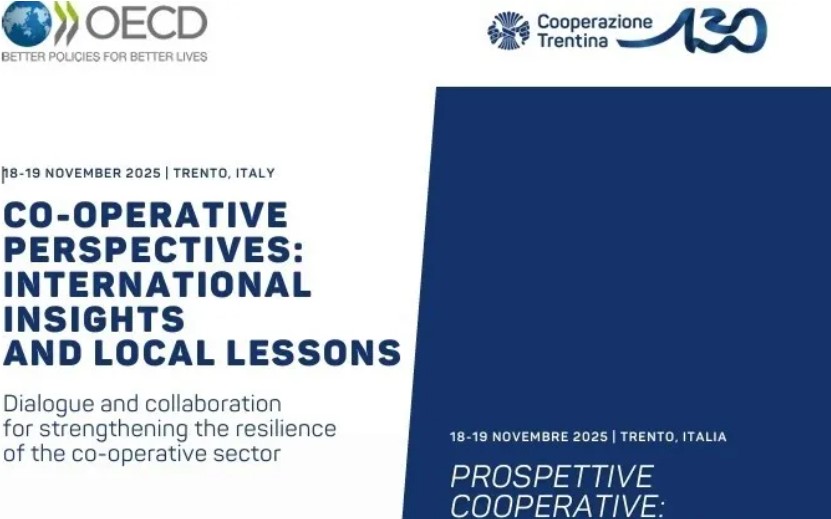 OECD
BETTER POLICIES FOR BETTER LIVES

Cooperazione Trentina 130

18-19 NOVEMBER 2025 | TRENTO, ITALY

CO-OPERATIVE PERSPECTIVES: INTERNATIONAL INSIGHTS AND LOCAL LESSONS

Dialogue and collaboration for strengthening the resilience of the co-operative sector

18-19 NOVEMBRE 2025 | TRENTO, ITALIA

PROSPETTIVE COOPERATIVE: